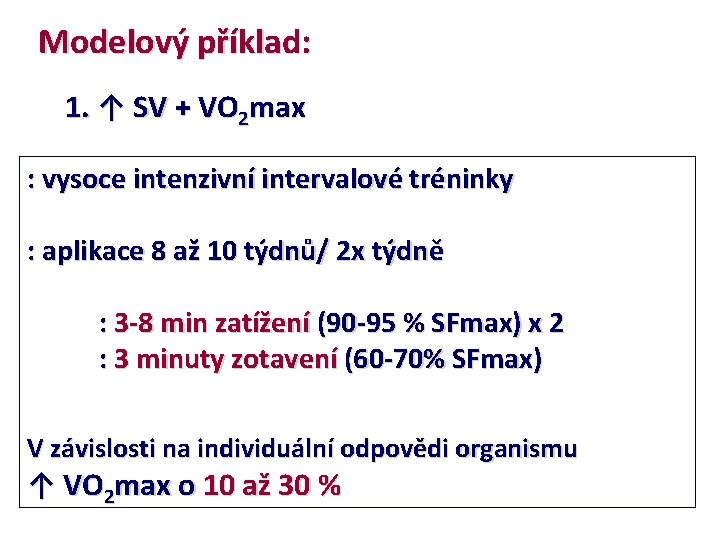 Modelový příklad:

1. ↑ SV + $VO_2$max

: vysoce intenzivní intervalové tréninky

: aplikace 8 až 10 týdnů/ 2x týdně

: 3-8 min zatížení (90-95 % SFmax) x 2
: 3 minuty zotavení (60-70% SFmax)

V závislosti na individuální odpovědi organismu
↑ $VO_2$max o 10 až 30 %